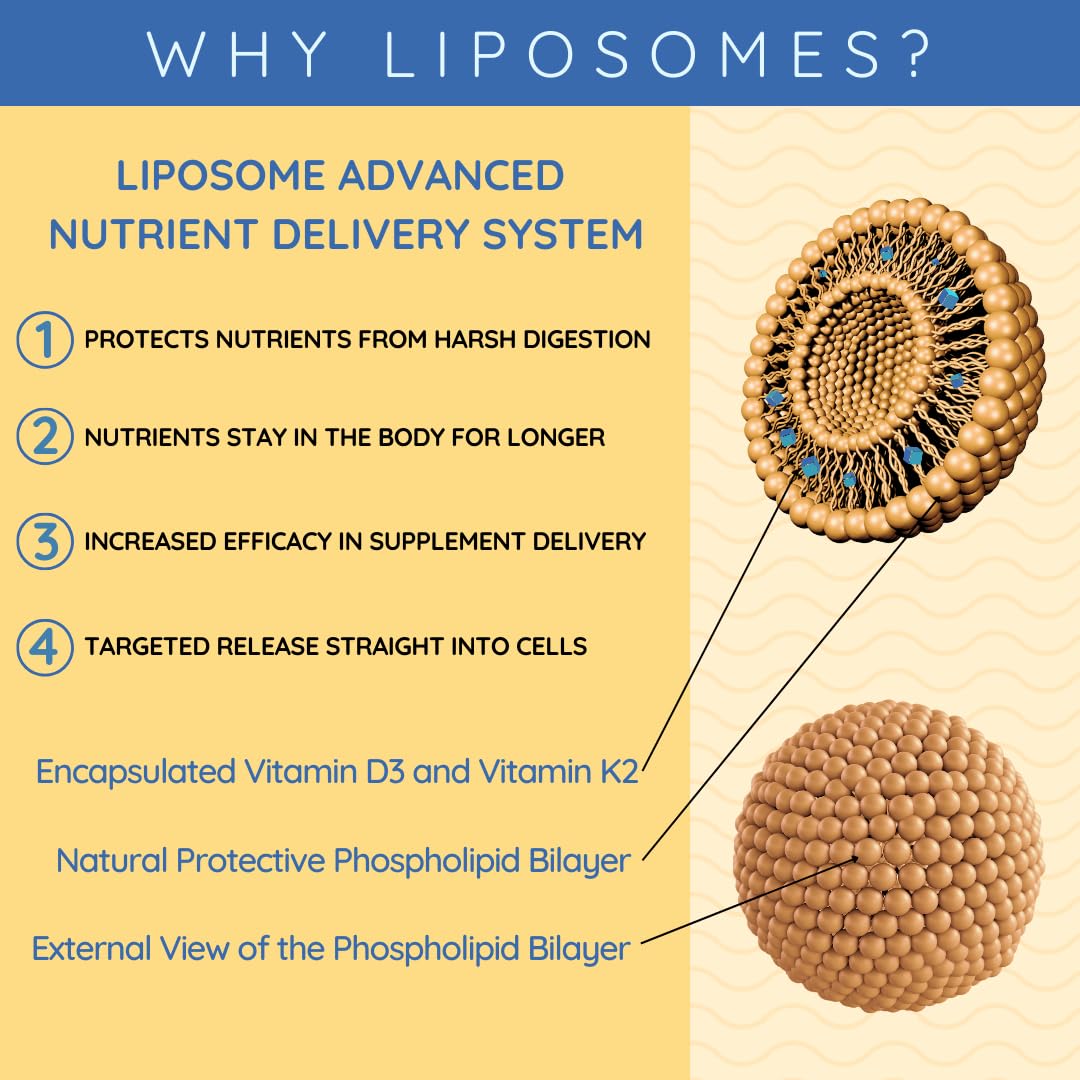 WHY LIPOSOMES?

LIPOSOME ADVANCED NUTRIENT DELIVERY SYSTEM

1 PROTECTS NUTRIENTS FROM HARSH DIGESTION

2 NUTRIENTS STAY IN THE BODY FOR LONGER

3 INCREASED EFFICACY IN SUPPLEMENT DELIVERY

4 TARGETED RELEASE STRAIGHT INTO CELLS

Encapsulated Vitamin D3 and Vitamin K2

Natural Protective Phospholipid Bilayer

External View of the Phospholipid Bilayer